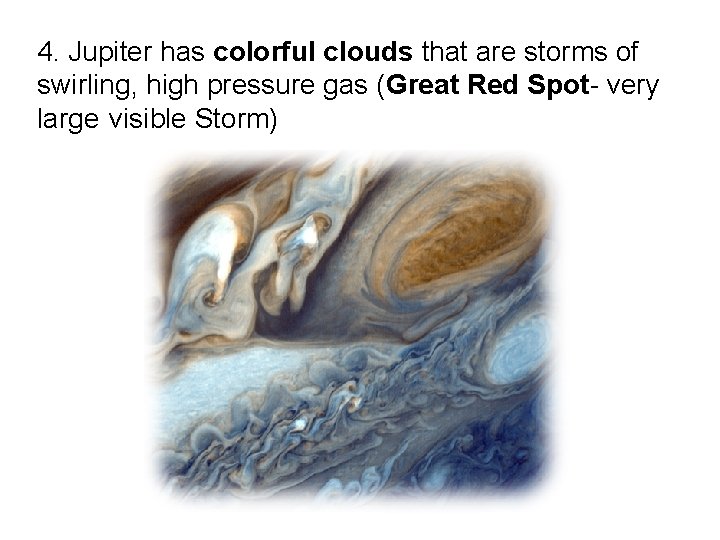 4. Jupiter has colorful clouds that are storms of swirling, high pressure gas (Great Red Spot- very large visible Storm)